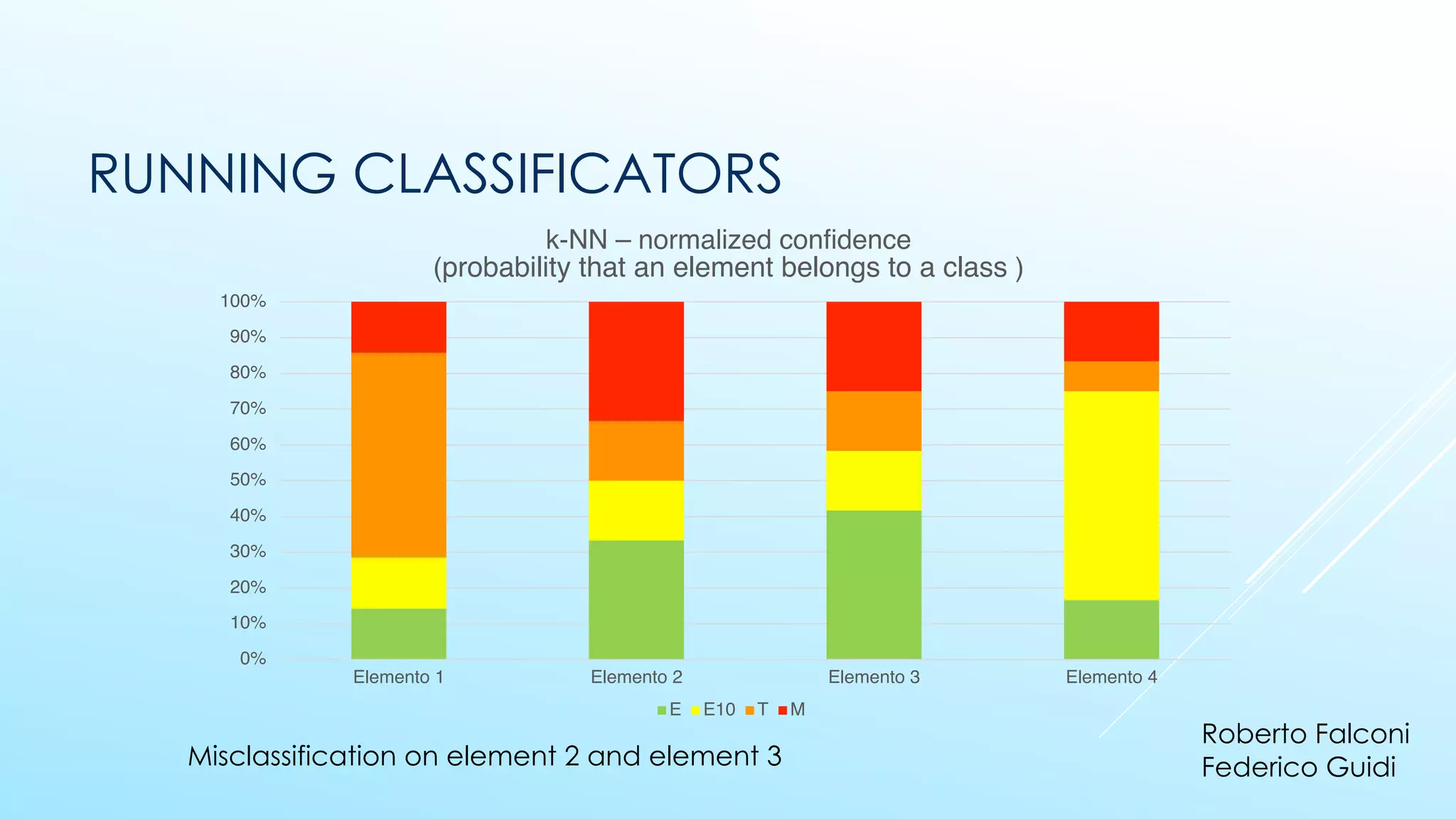 RUNNING CLASSIFICATORS

k-NN – normalized confidence
(probability that an element belongs to a class )

100%
90%
80%
70%
60%
50%
40%
30%
20%
10%
0%

Elemento 1
Elemento 2
Elemento 3
Elemento 4

E E10 T M

Misclassification on element 2 and element 3

Roberto Falconi
Federico Guidi